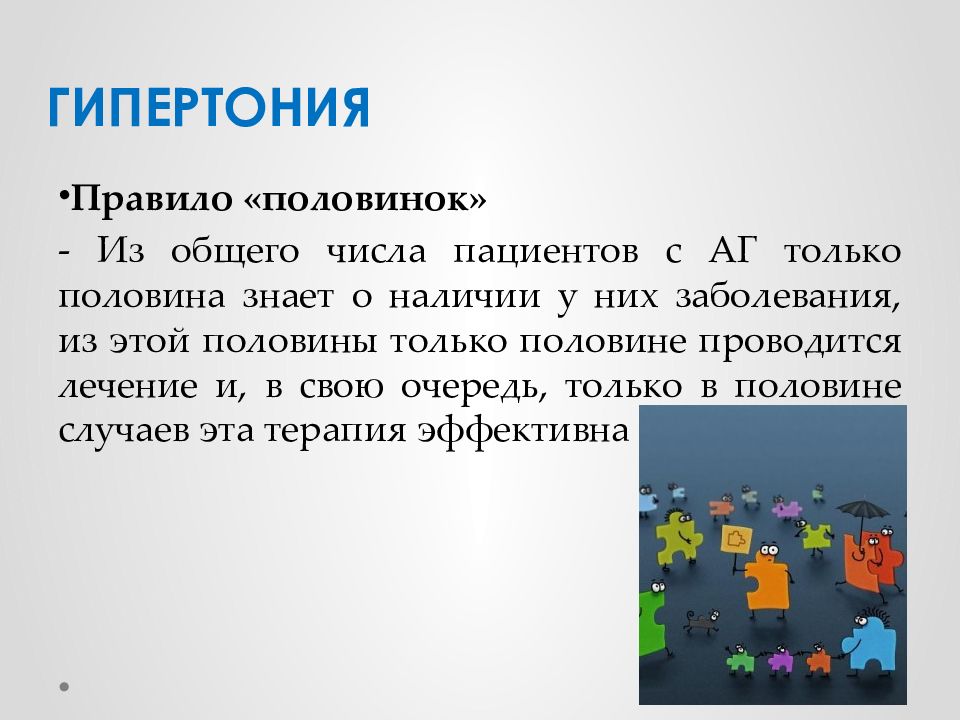 ГИПЕРТОНИЯ

•Правило «половинок»

- Из общего числа пациентов с АГ только половина знает о наличии у них заболевания, из этой половины только половине проводится лечение и, в свою очередь, только в половине случаев эта терапия эффективна